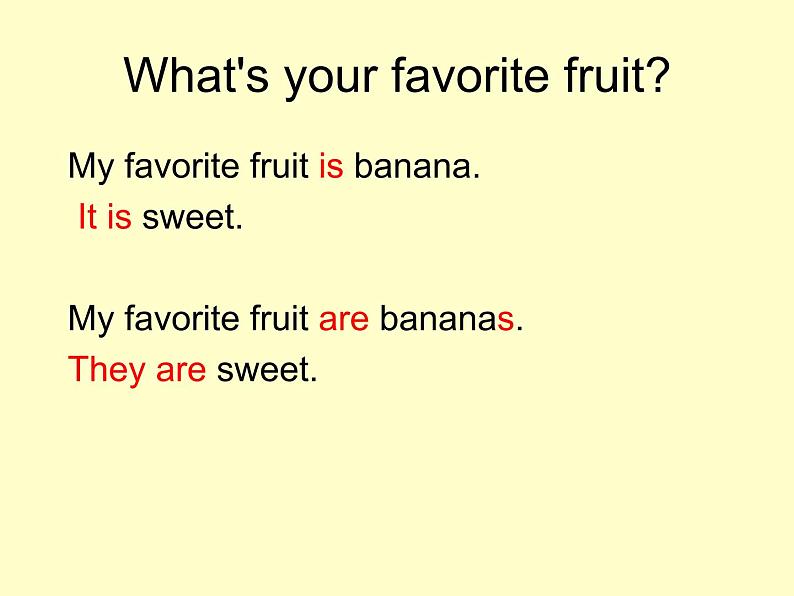 What's your favorite fruit?

My favorite fruit is banana.
It is sweet.

My favorite fruit are bananas.
They are sweet.